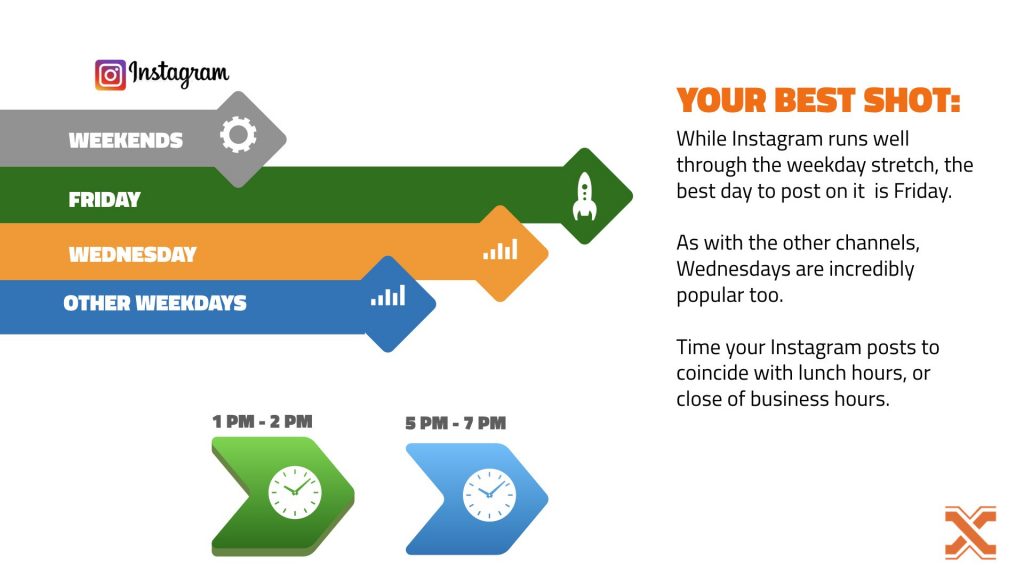 Instagram

WEEKENDS

FRIDAY

WEDNESDAY

OTHER WEEKDAYS

1 PM - 2 PM

5 PM - 7 PM

YOUR BEST SHOT:

While Instagram runs well through the weekday stretch, the best day to post on it is Friday.

As with the other channels, Wednesdays are incredibly popular too.

Time your Instagram posts to coincide with lunch hours, or close of business hours.